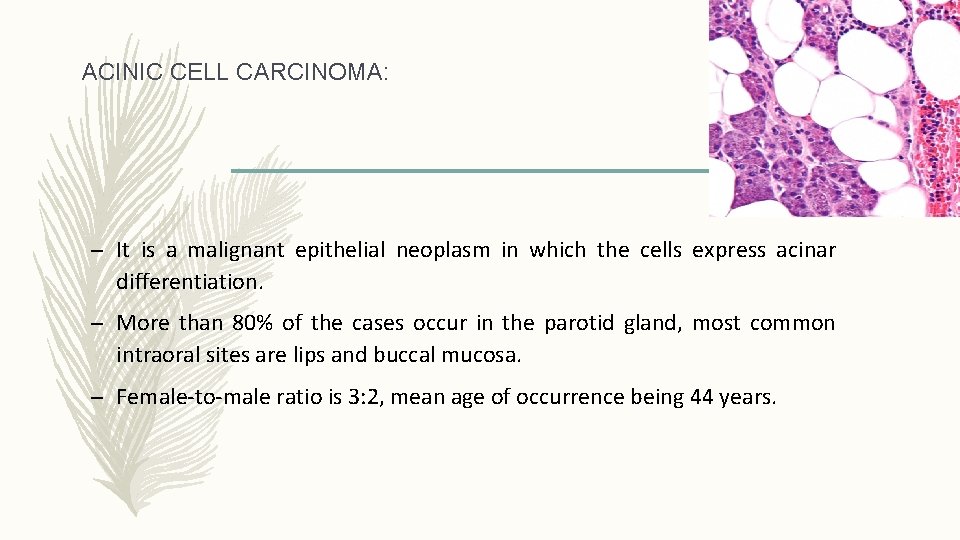 ACINIC CELL CARCINOMA:

– It is a malignant epithelial neoplasm in which the cells express acinar differentiation.

– More than 80% of the cases occur in the parotid gland, most common intraoral sites are lips and buccal mucosa.

– Female-to-male ratio is 3:2, mean age of occurrence being 44 years.